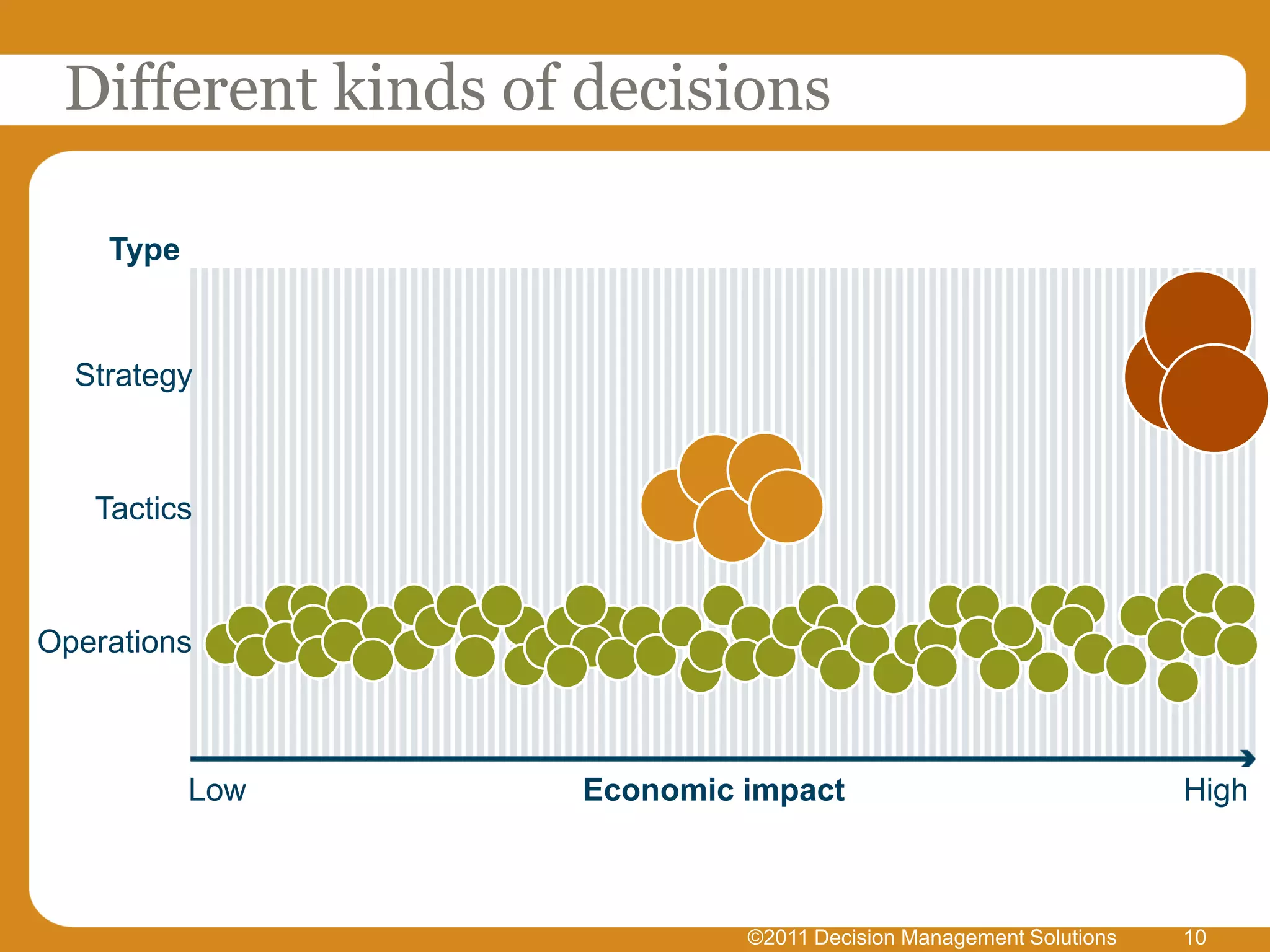 Different kinds of decisions

Type

Strategy

Tactics

Operations

Low

Economic impact

High

©2011 Decision Management Solutions 10